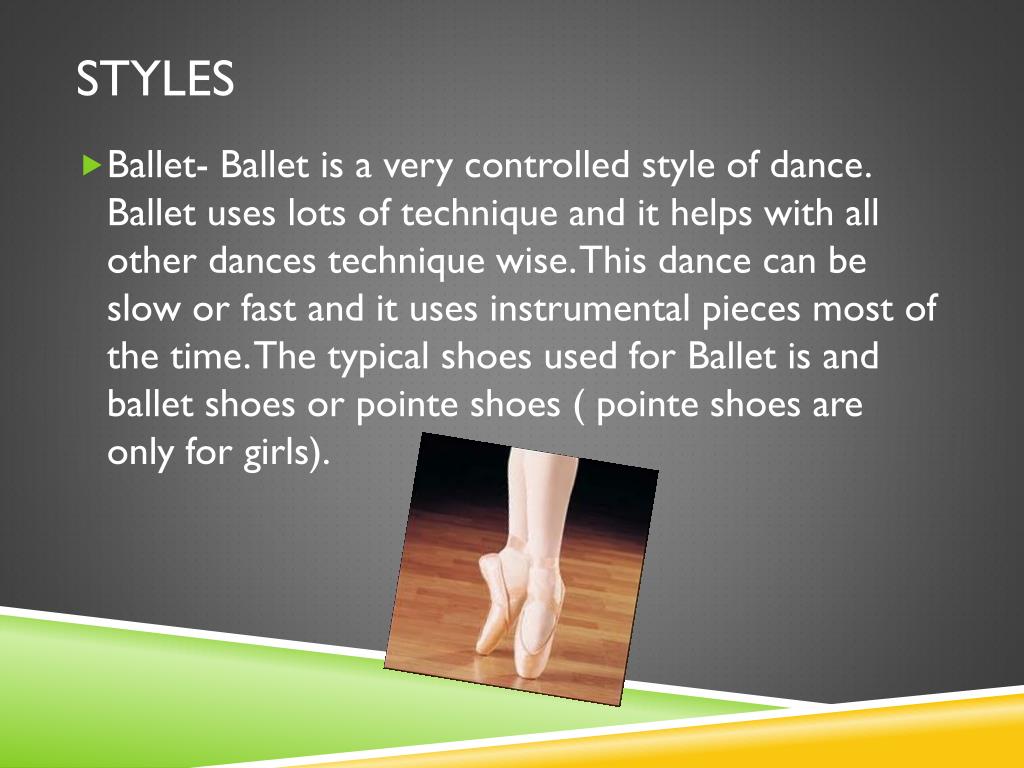 STYLES

Ballet- Ballet is a very controlled style of dance. Ballet uses lots of technique and it helps with all other dances technique wise. This dance can be slow or fast and it uses instrumental pieces most of the time. The typical shoes used for Ballet is and ballet shoes or pointe shoes ( pointe shoes are only for girls).